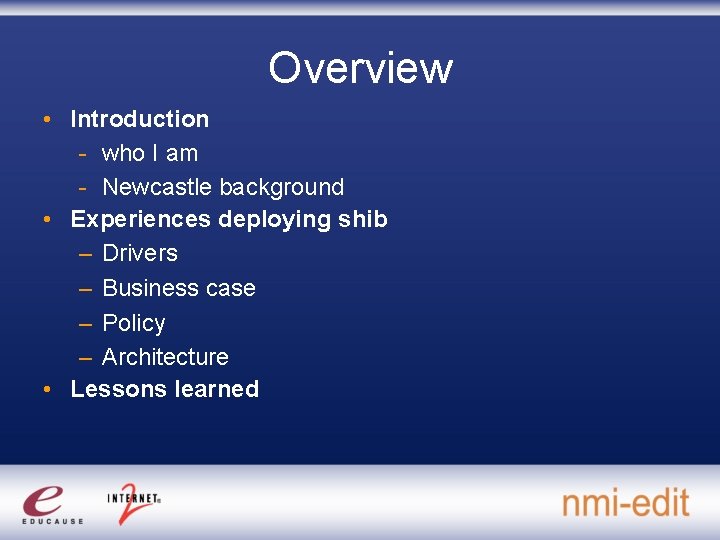 Overview

• Introduction
  - who I am
  - Newcastle background
• Experiences deploying shib
  – Drivers
  – Business case
  – Policy
  – Architecture
• Lessons learned

e EDUCAUSE

INTERNET 2

nmi-edit